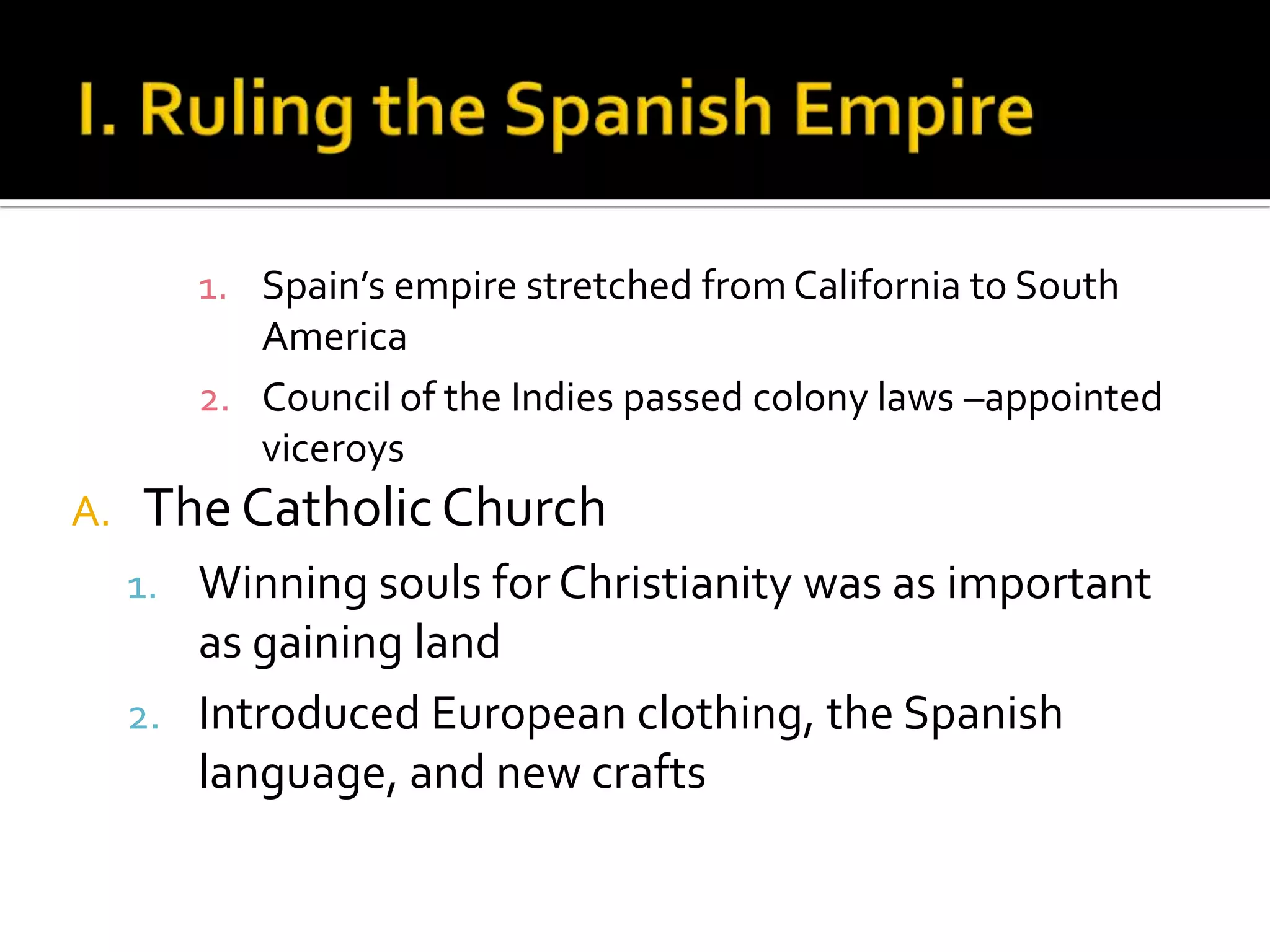 I. Ruling the Spanish Empire

1. Spain's empire stretched from California to South America

2. Council of the Indies passed colony laws –appointed viceroys

A. The Catholic Church

1. Winning souls for Christianity was as important as gaining land

2. Introduced European clothing, the Spanish language, and new crafts